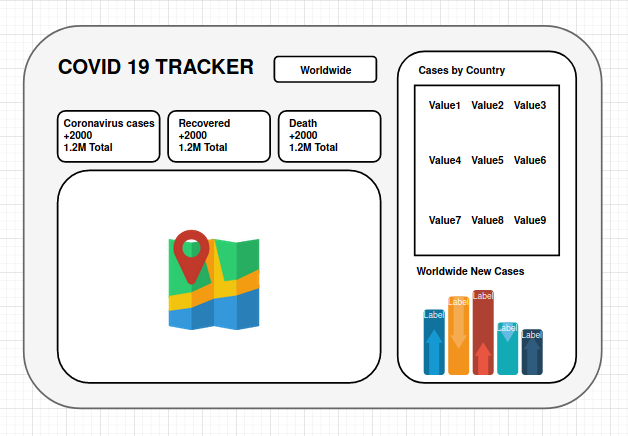 COVID 19 TRACKER

Worldwide

Coronavirus cases
+2000
1.2M Total

Recovered
+2000
1.2M Total

Death
+2000
1.2M Total

Cases by Country

| Value1 | Value2 | Value3 |
|---|---|---|
| Value4 | Value5 | Value6 |
| Value7 | Value8 | Value9 |

Worldwide New Cases

Label Label Label Label Label